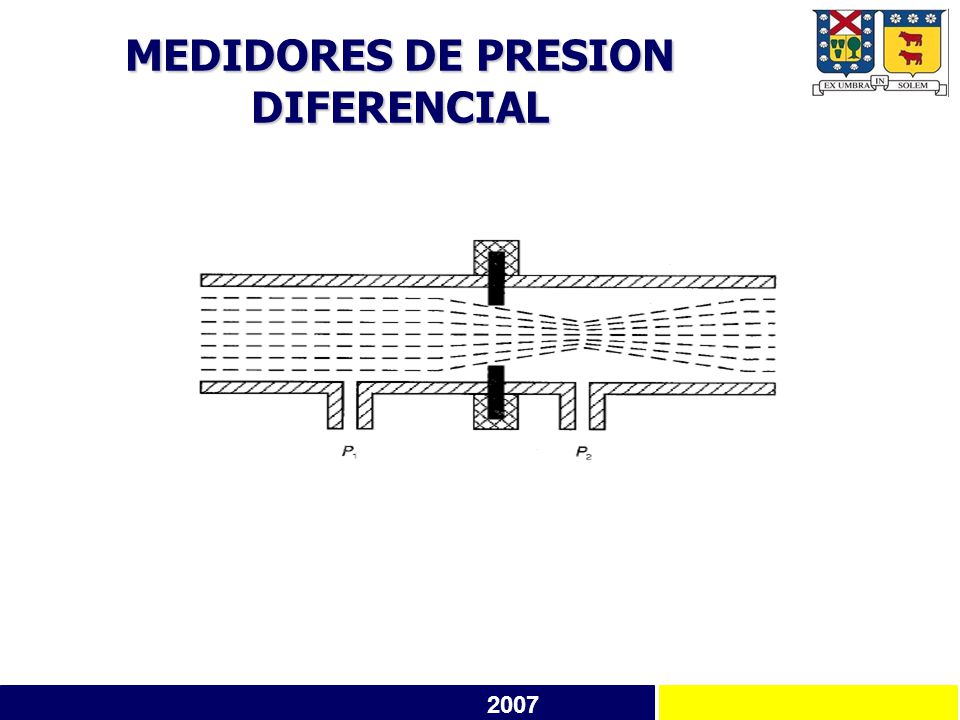 MEDIDORES DE PRESION DIFERENCIAL

EX UMBRA IN SOLEM

$P_1$

$P_2$

2007